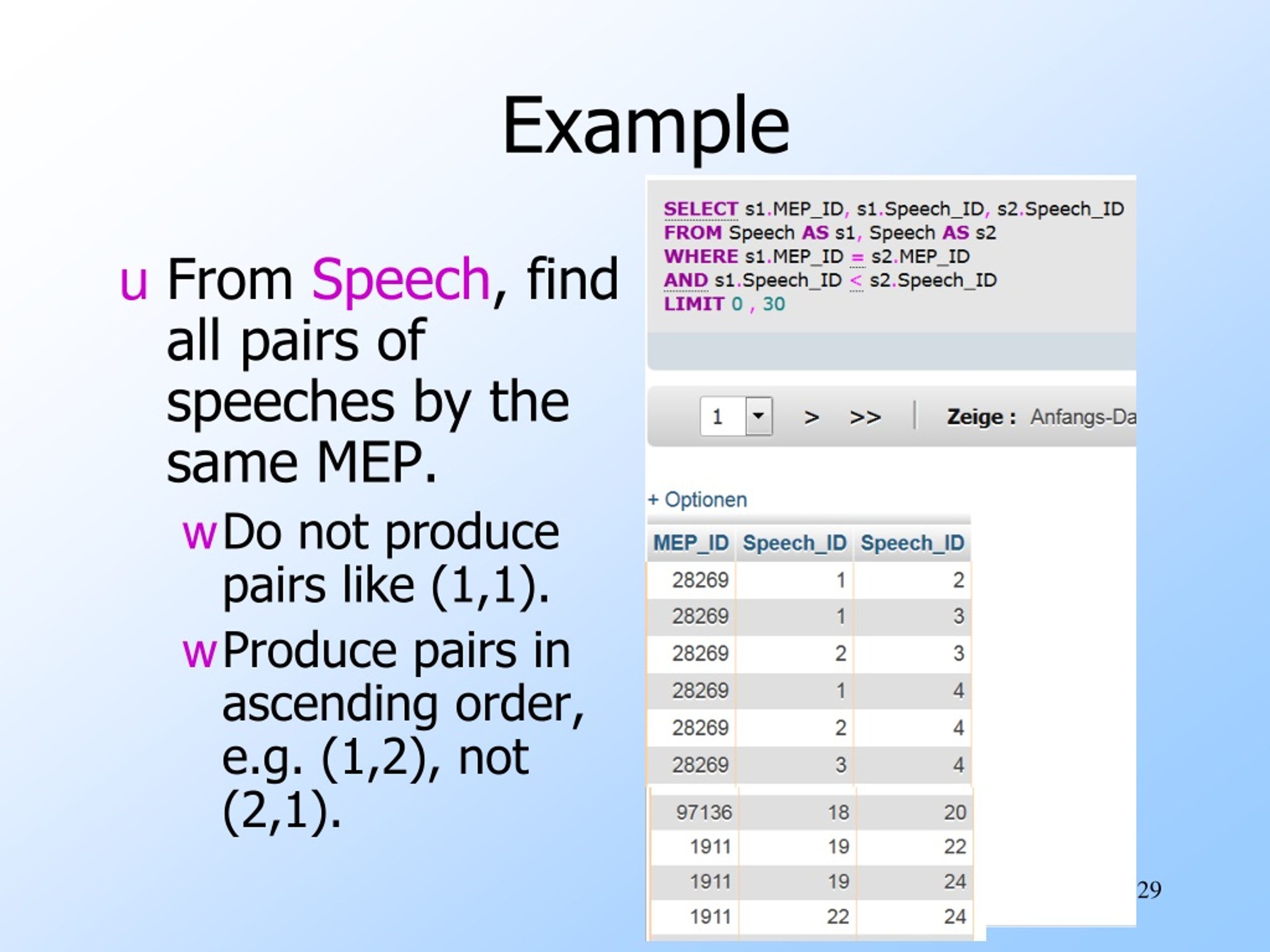 Example

u From Speech, find all pairs of speeches by the same MEP.

w Do not produce pairs like (1,1).

w Produce pairs in ascending order, e.g. (1,2), not (2,1).

SELECT s1.MEP_ID, s1.Speech_ID, s2.Speech_ID
FROM Speech AS s1, Speech AS s2
WHERE s1.MEP_ID = s2.MEP_ID
AND s1.Speech_ID < s2.Speech_ID
LIMIT 0 , 30

1 > >> | Zeige : Anfangs-Da

+ Optionen

| MEP_ID | Speech_ID | Speech_ID |
|---|---|---|
| 28269 | 1 | 2 |
| 28269 | 1 | 3 |
| 28269 | 2 | 3 |
| 28269 | 1 | 4 |
| 28269 | 2 | 4 |
| 28269 | 3 | 4 |
| 97136 | 18 | 20 |
| 1911 | 19 | 22 |
| 1911 | 19 | 24 |
| 1911 | 22 | 24 |

29